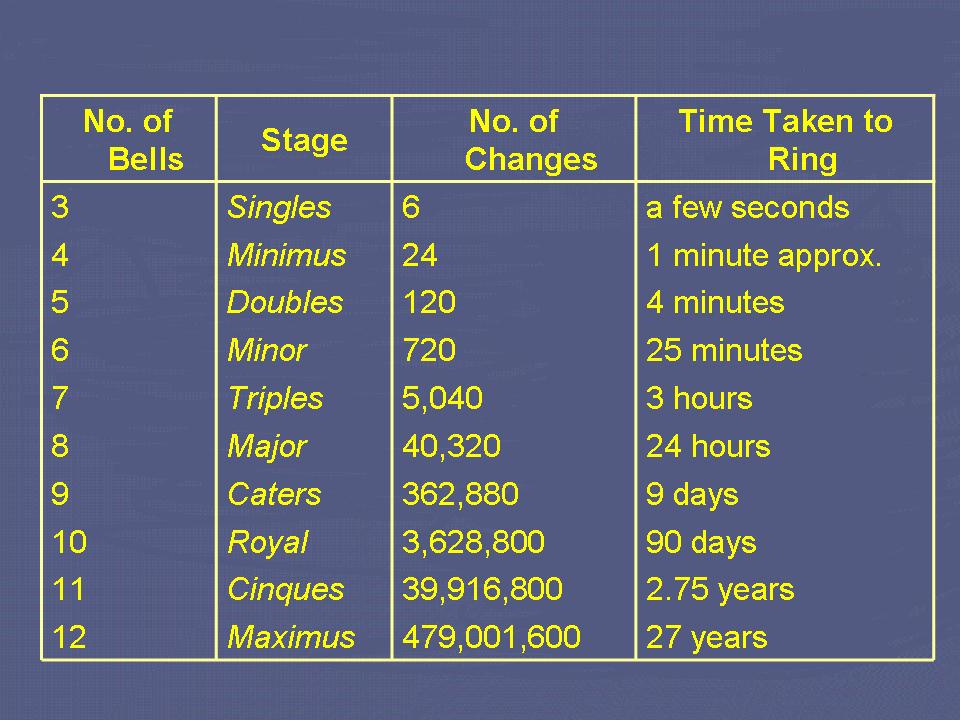 | No. of Bells | Stage | No. of Changes | Time Taken to Ring |
|---|---|---|---|
| 3 | Singles | 6 | a few seconds |
| 4 | Minimus | 24 | 1 minute approx. |
| 5 | Doubles | 120 | 4 minutes |
| 6 | Minor | 720 | 25 minutes |
| 7 | Triples | 5,040 | 3 hours |
| 8 | Major | 40,320 | 24 hours |
| 9 | Caters | 362,880 | 9 days |
| 10 | Royal | 3,628,800 | 90 days |
| 11 | Cinques | 39,916,800 | 2.75 years |
| 12 | Maximus | 479,001,600 | 27 years |